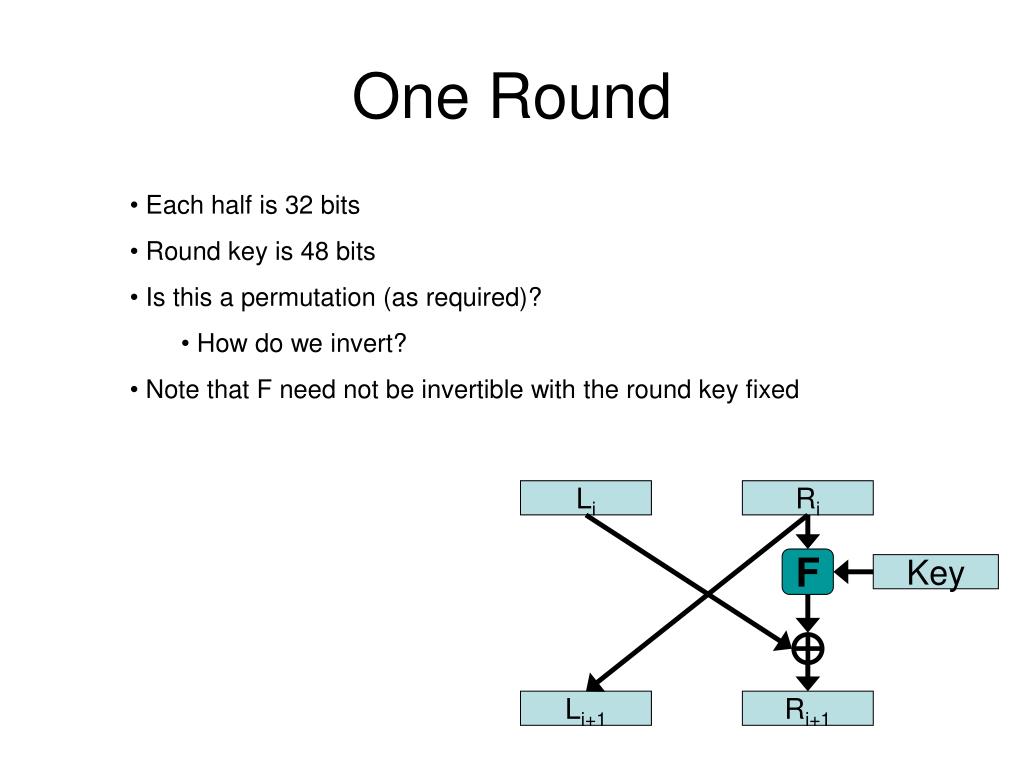 One Round

• Each half is 32 bits

• Round key is 48 bits

• Is this a permutation (as required)?

• How do we invert?

• Note that F need not be invertible with the round key fixed

$L_i$

$R_i$

F

Key

$\oplus$

$L_{i+1}$

$R_{i+1}$